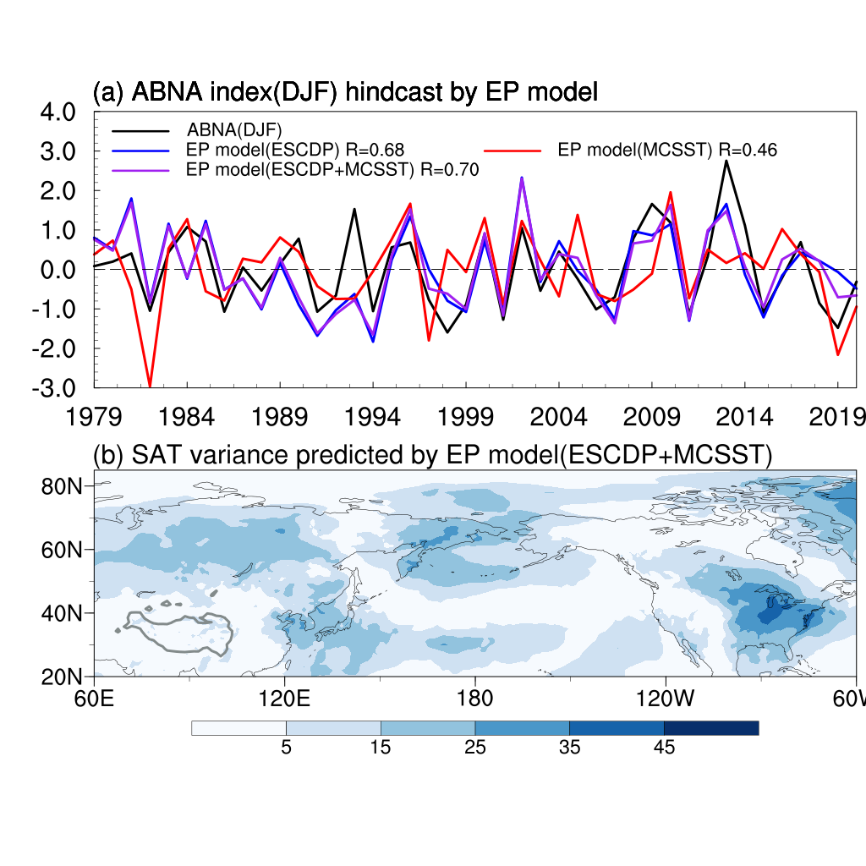 (a) ABNA index(DJF) hindcast by EP model

4.0
3.0
2.0
1.0
0.0
-1.0
-2.0
-3.0

ABNA(DJF)
EP model(ESCDP) R=0.68
EP model(ESCDP+MCSST) R=0.70
EP model(MCSST) R=0.46

1979 1984 1989 1994 1999 2004 2009 2014 2019

(b) SAT variance predicted by EP model(ESCDP+MCSST)

80N
60N
40N
20N

60E 120E 180 120W 60W

5 15 25 35 45